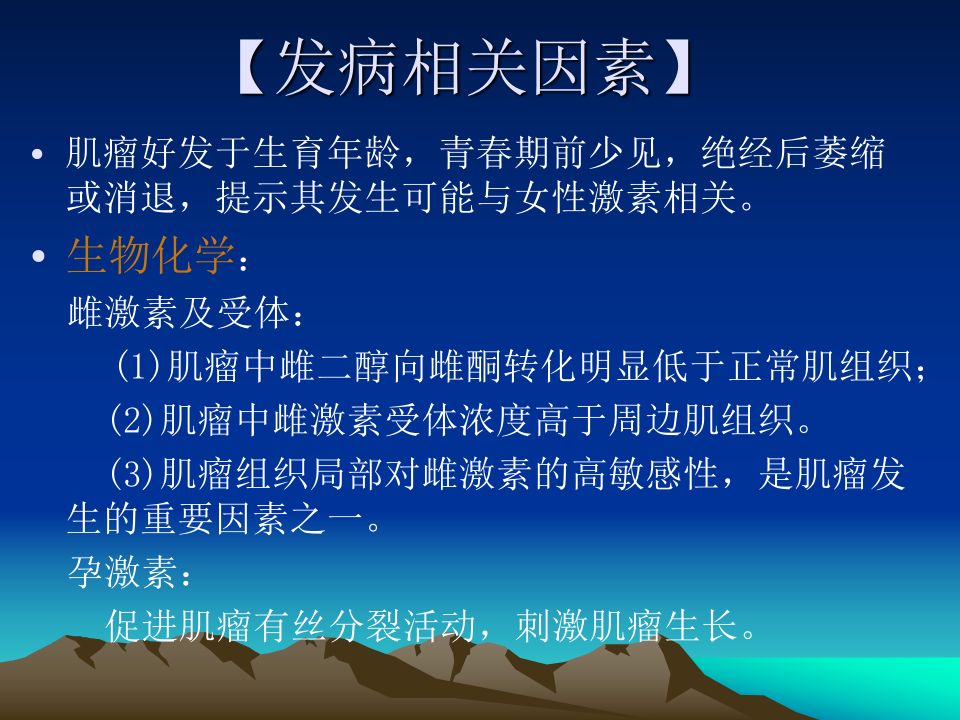 【发病相关因素】

• 肌瘤好发于生育年龄，青春期前少见，绝经后萎缩或消退，提示其发生可能与女性激素相关。

• 生物化学：

雌激素及受体：

(1)肌瘤中雌二醇向雌酮转化明显低于正常肌组织；

(2)肌瘤中雌激素受体浓度高于周边肌组织。

(3)肌瘤组织局部对雌激素的高敏感性，是肌瘤发生的重要因素之一。

孕激素：

促进肌瘤有丝分裂活动，刺激肌瘤生长。